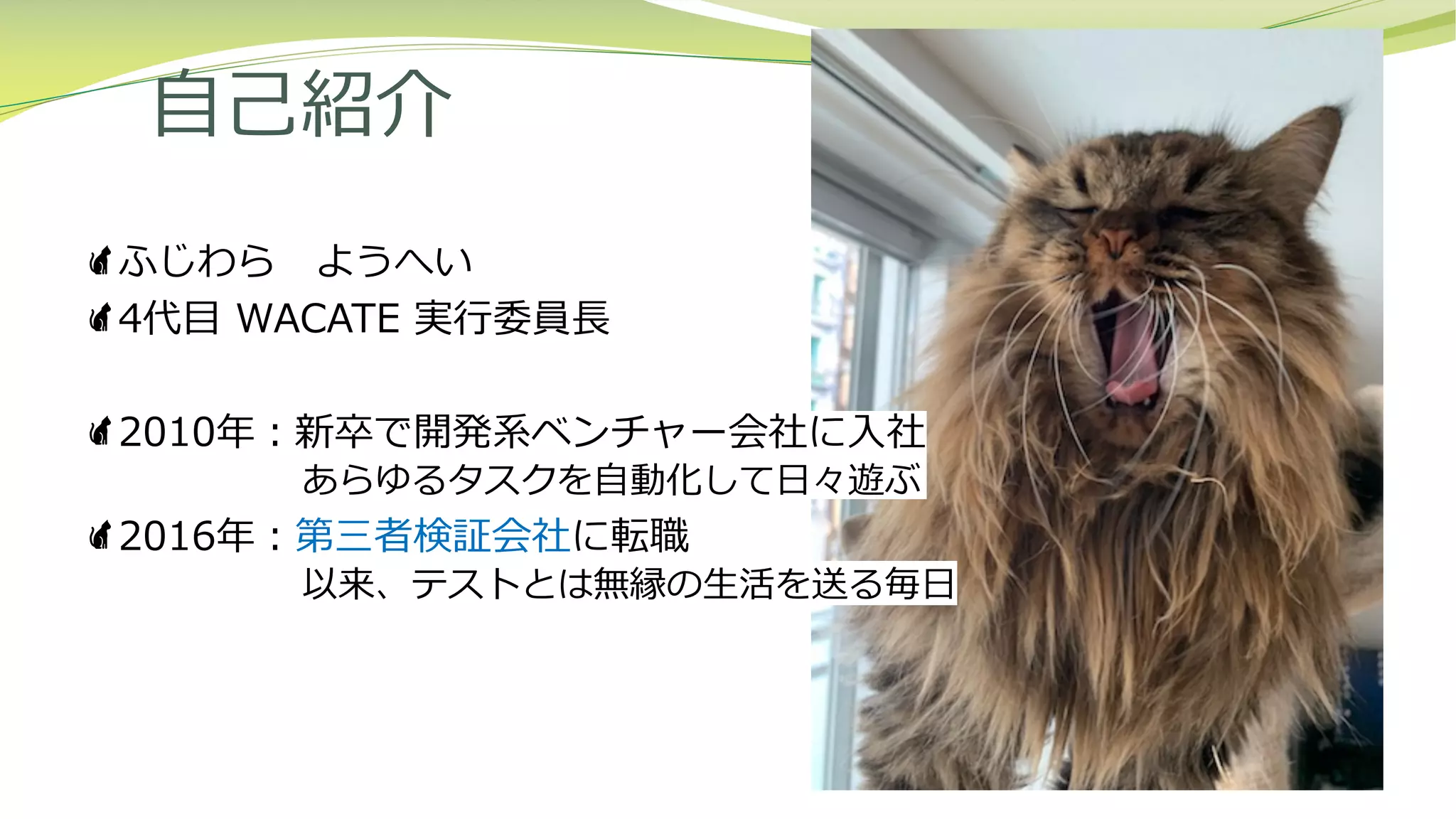 自己紹介

ふじわら　ようへい
4代目 WACATE 実行委員長

2010年：新卒で開発系ベンチャー会社に入社
あらゆるタスクを自動化して日々遊ぶ
2016年：第三者検証会社に転職
以来、テストとは無縁の生活を送る毎日